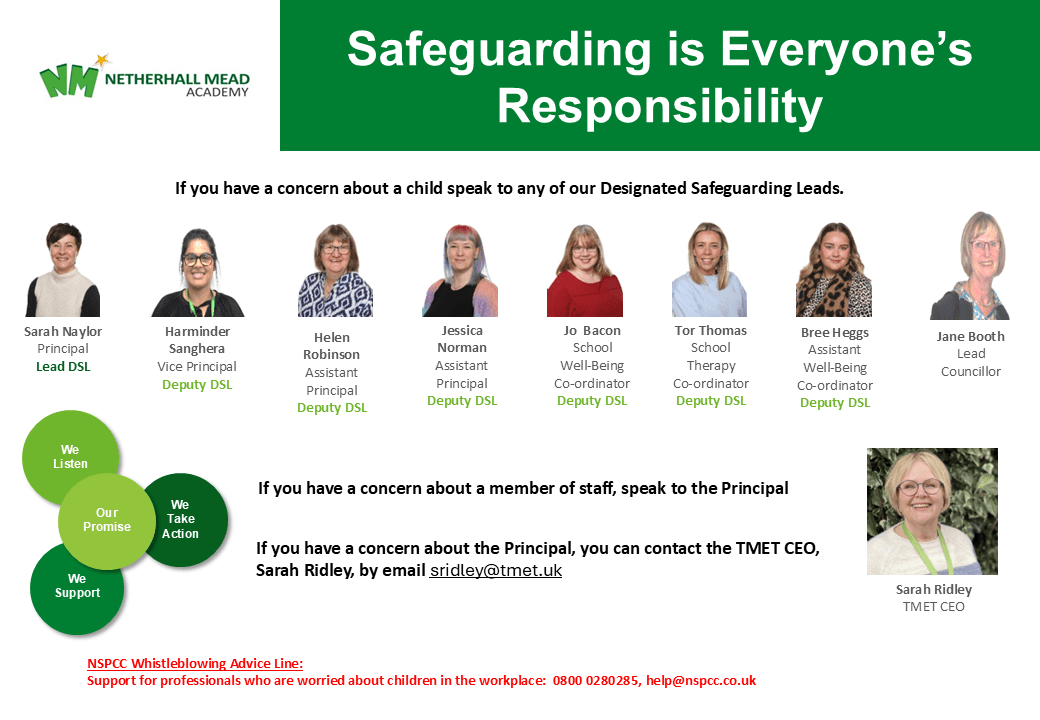 NM NETHERHALL MEAD ACADEMY

Safeguarding is Everyone's Responsibility

If you have a concern about a child speak to any of our Designated Safeguarding Leads.

Sarah Naylor
Principal
Lead DSL

Harminder Sanghera
Vice Principal
Deputy DSL

Helen Robinson
Assistant Principal
Deputy DSL

Jessica Norman
Assistant Principal
Deputy DSL

Jo Bacon
School Well-Being Co-ordinator
Deputy DSL

Tor Thomas
School Therapy Co-ordinator
Deputy DSL

Bree Heggs
Assistant Well-Being Co-ordinator
Deputy DSL

Jane Booth
Lead Councillor

We Listen
Our Promise
We Take Action
We Support

If you have a concern about a member of staff, speak to the Principal

If you have a concern about the Principal, you can contact the TMET CEO, Sarah Ridley, by email sridley@tmet.uk

Sarah Ridley
TMET CEO

NSPCC Whistleblowing Advice Line:
Support for professionals who are worried about children in the workplace: 0800 0280285, help@nspcc.co.uk